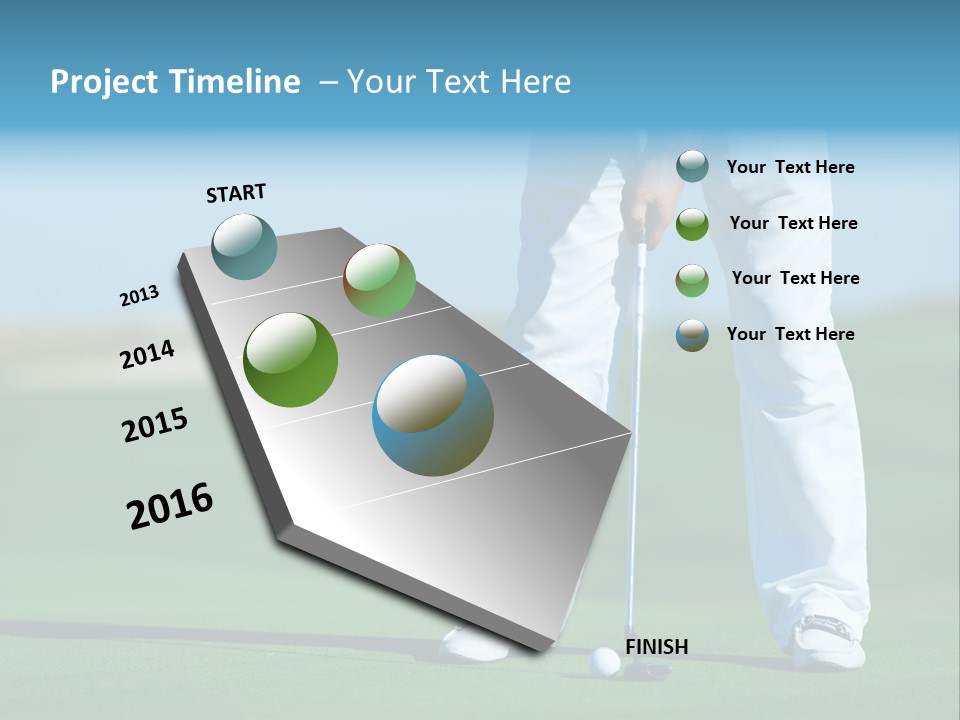 Project Timeline – Your Text Here

START

2013

2014

2015

2016

Your Text Here

Your Text Here

Your Text Here

Your Text Here

FINISH